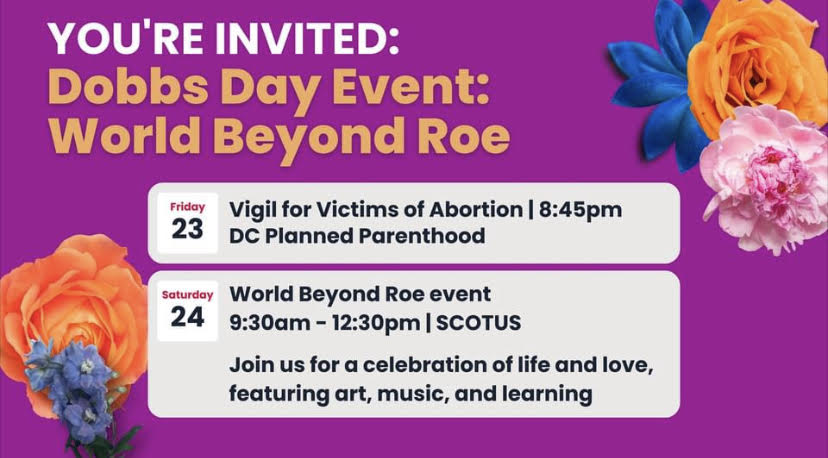 YOU'RE INVITED:
Dobbs Day Event:
World Beyond Roe

Friday
23

Vigil for Victims of Abortion | 8:45pm
DC Planned Parenthood

Saturday
24

World Beyond Roe event
9:30am - 12:30pm | SCOTUS

Join us for a celebration of life and love, featuring art, music, and learning